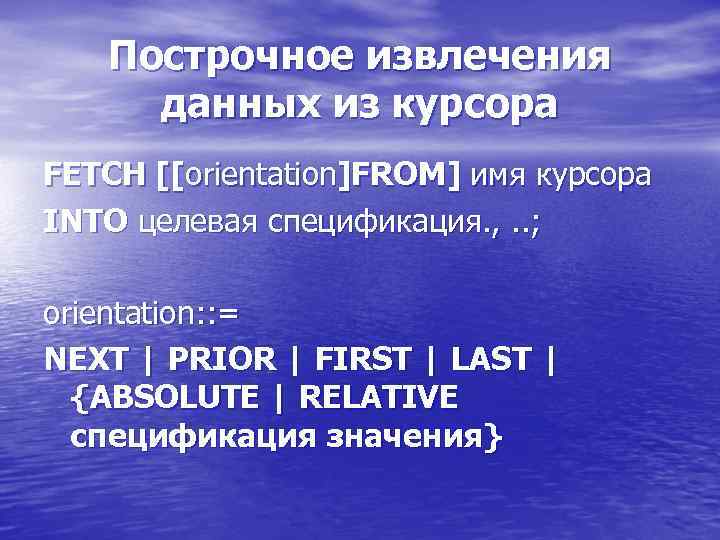 Построчное извлечения данных из курсора

FETCH [[orientation]FROM] имя курсора INTO целевая спецификация., ..;

orientation::=

NEXT | PRIOR | FIRST | LAST | {ABSOLUTE | RELATIVE спецификация значения}